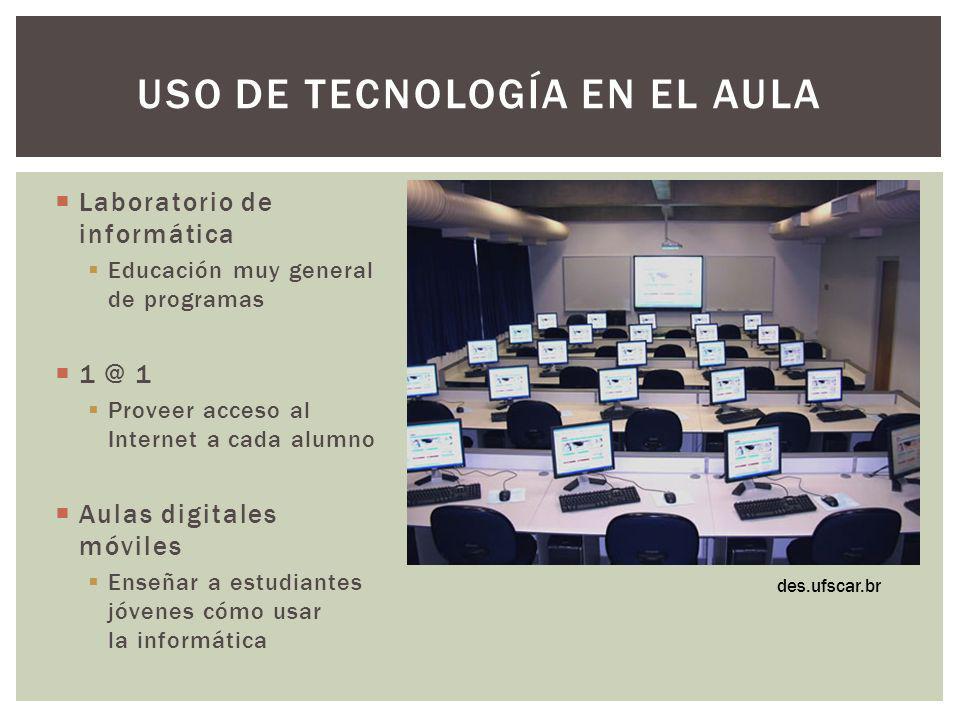 USO DE TECNOLOGÍA EN EL AULA

Laboratorio de informática
Educación muy general de programas

1 @ 1
Proveer acceso al Internet a cada alumno

Aulas digitales móviles
Enseñar a estudiantes jóvenes cómo usar la informática

des.ufscar.br